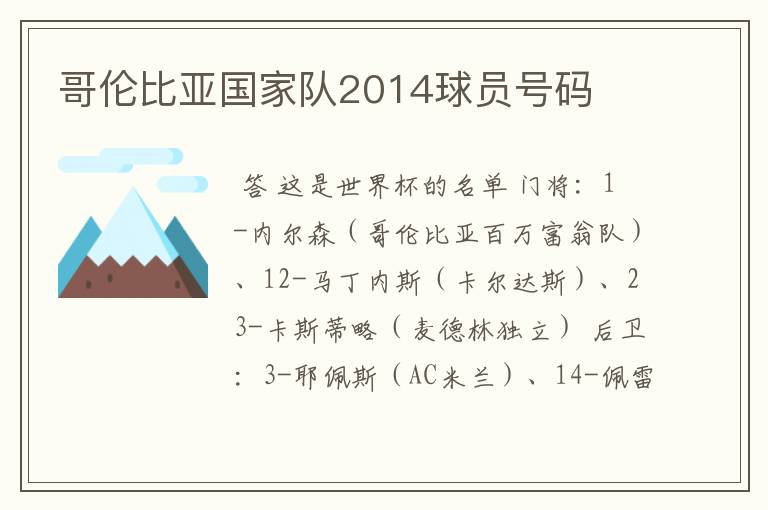 哥伦比亚国家队2014球员号码

答 这是世界杯的名单 门将：1-内尔森（哥伦比亚百万富翁队）、12-马丁内斯（卡尔达斯）、23-卡斯蒂略（麦德林独立） 后卫：3-耶佩斯（AC米兰）、14-佩雷